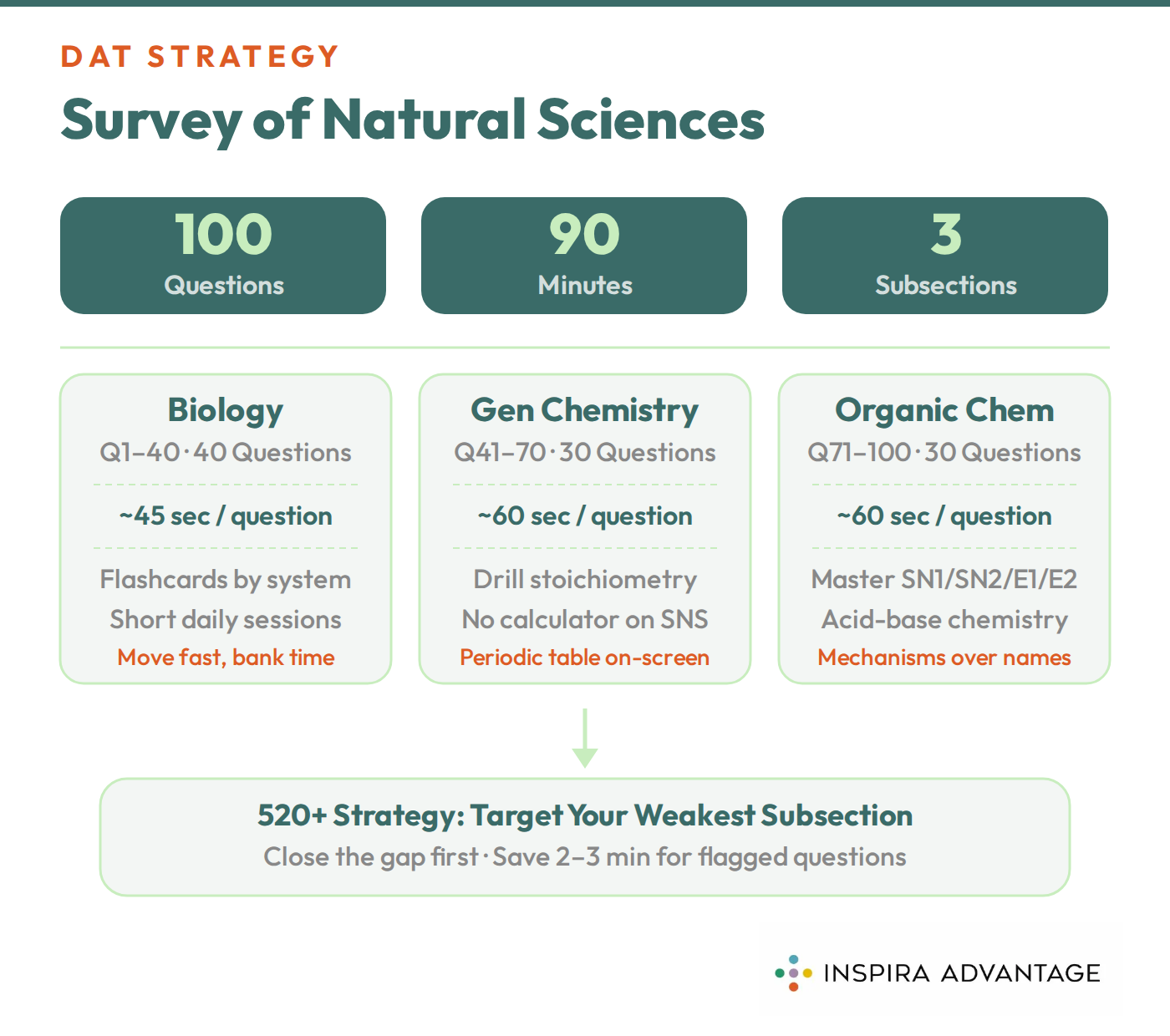 DAT STRATEGY

Survey of Natural Sciences

100
Questions

90
Minutes

3
Subsections

Biology
Q1–40 · 40 Questions
~45 sec / question
Flashcards by system
Short daily sessions
Move fast, bank time

Gen Chemistry
Q41–70 · 30 Questions
~60 sec / question
Drill stoichiometry
No calculator on SNS
Periodic table on-screen

Organic Chem
Q71–100 · 30 Questions
~60 sec / question
Master SN1/SN2/E1/E2
Acid-base chemistry
Mechanisms over names

520+ Strategy: Target Your Weakest Subsection
Close the gap first · Save 2–3 min for flagged questions

INSPIRA ADVANTAGE